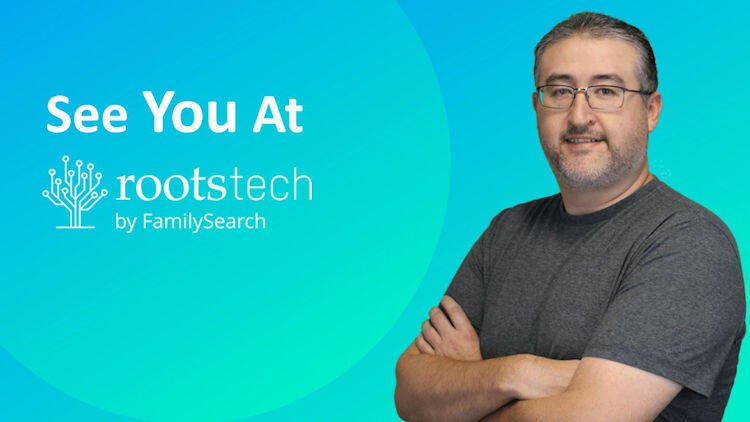 See You At

rootstech
by FamilySearch